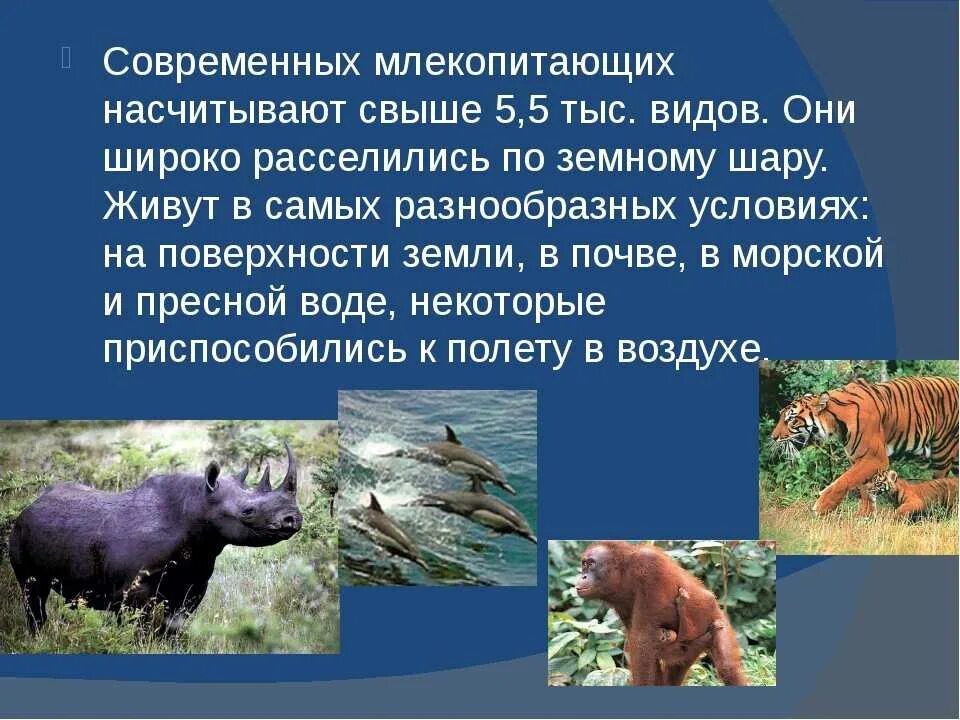 Современных млекопитающих насчитывают свыше 5,5 тыс. видов. Они широко расселились по земному шару. Живут в самых разнообразных условиях: на поверхности земли, в почве, в морской и пресной воде, некоторые приспособились к полету в воздухе.